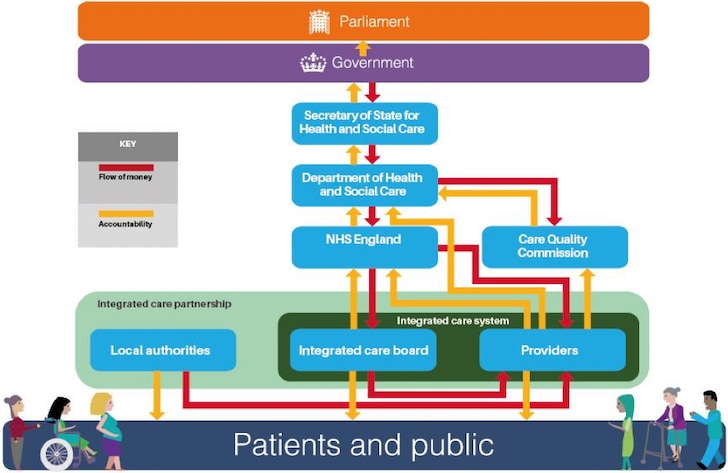 Parliament

Government

Secretary of State for Health and Social Care

KEY

Flow of money

Accountability

Department of Health and Social Care

NHS England

Care Quality Commission

Integrated care partnership

Integrated care system

Local authorities

Integrated care board

Providers

Patients and public